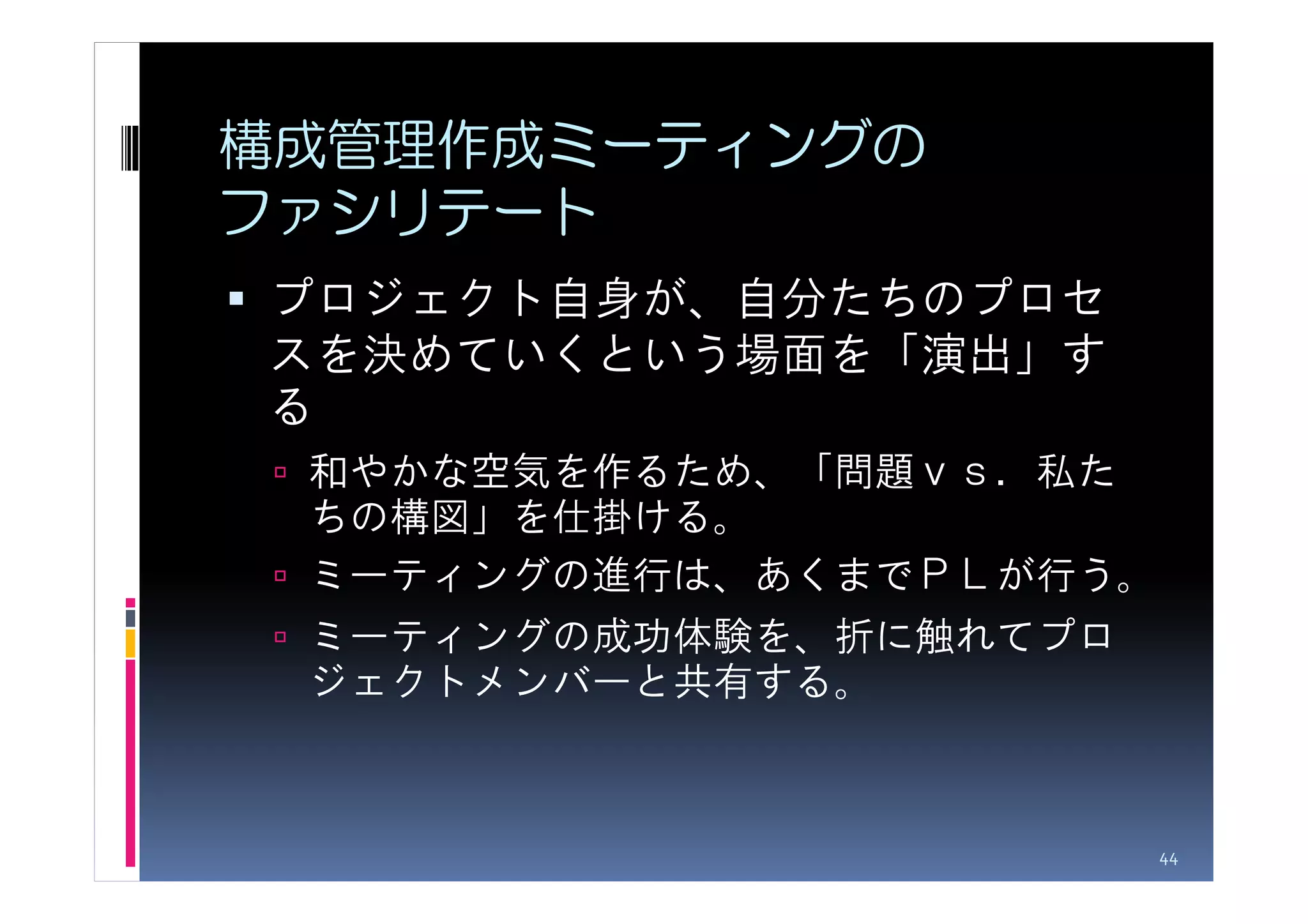 構成管理作成ミーティングのファシリテート

▪ プロジェクト自身が、自分たちのプロセスを決めていくという場面を「演出」する

▫ 和やかな空気を作るため、「問題ｖｓ．私たちの構図」を仕掛ける。

▫ ミーティングの進行は、あくまでＰＬが行う。

▫ ミーティングの成功体験を、折に触れてプロジェクトメンバーと共有する。

44